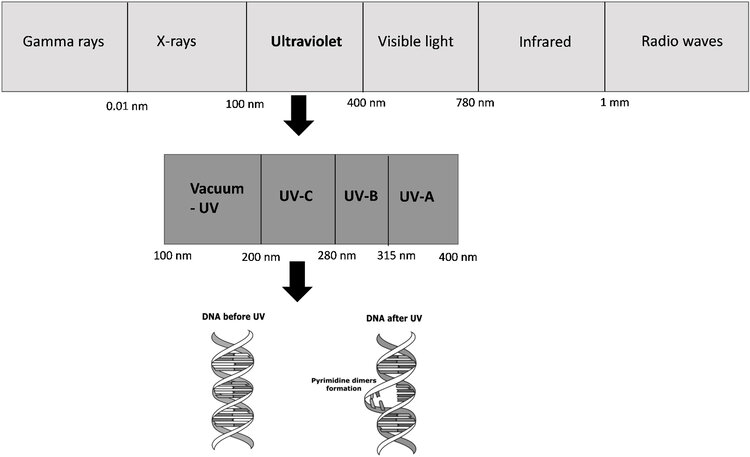 Gamma rays
X-rays
Ultraviolet
Visible light
Infrared
Radio waves

0.01 nm
100 nm
400 nm
780 nm
1 mm

Vacuum - UV
UV-C
UV-B
UV-A

100 nm
200 nm
280 nm
315 nm
400 nm

DNA before UV

DNA after UV

Pyrimidine dimers formation